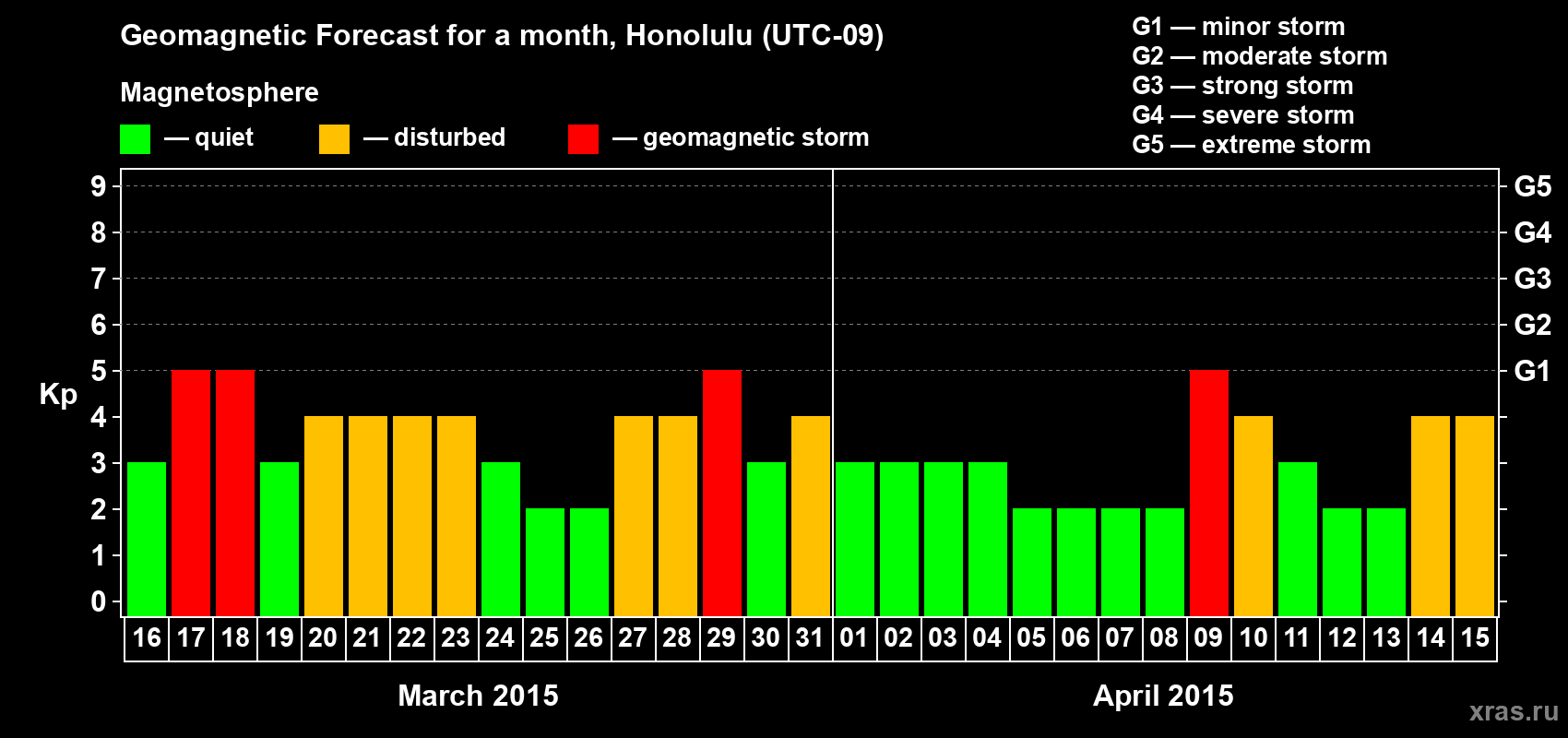 Geomagnetic Forecast for a month, Honolulu (UTC-09)

Magnetosphere

— quiet — disturbed — geomagnetic storm

G1 — minor storm
G2 — moderate storm
G3 — strong storm
G4 — severe storm
G5 — extreme storm

Kp

9
8
7
6
5
4
3
2
1
0

G5
G4
G3
G2
G1

16 17 18 19 20 21 22 23 24 25 26 27 28 29 30 31 01 02 03 04 05 06 07 08 09 10 11 12 13 14 15

March 2015

April 2015

xras.ru